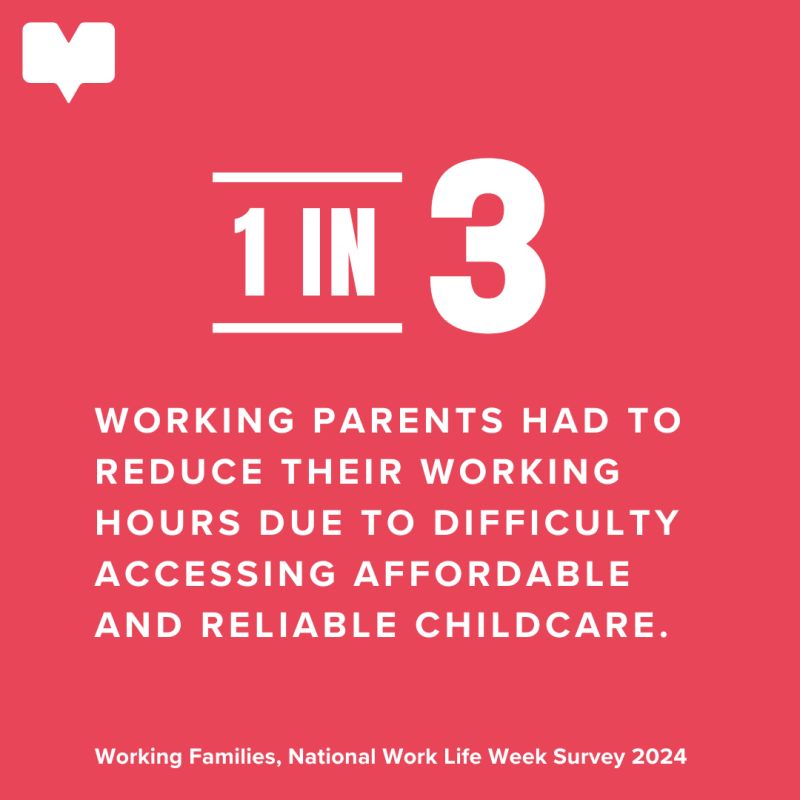 1 IN 3

WORKING PARENTS HAD TO REDUCE THEIR WORKING HOURS DUE TO DIFFICULTY ACCESSING AFFORDABLE AND RELIABLE CHILDCARE.

Working Families, National Work Life Week Survey 2024